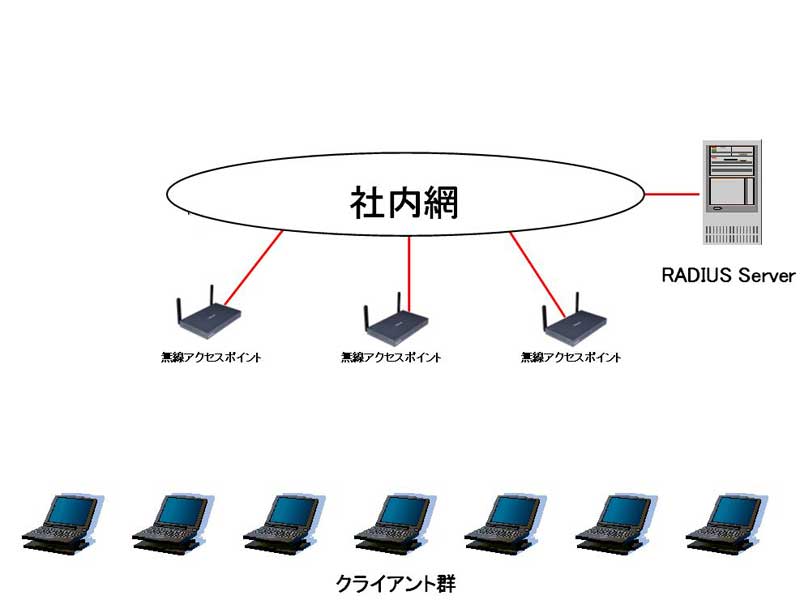 社内網

RADIUS Server

無線アクセスポイント

無線アクセスポイント

無線アクセスポイント

クライアント群